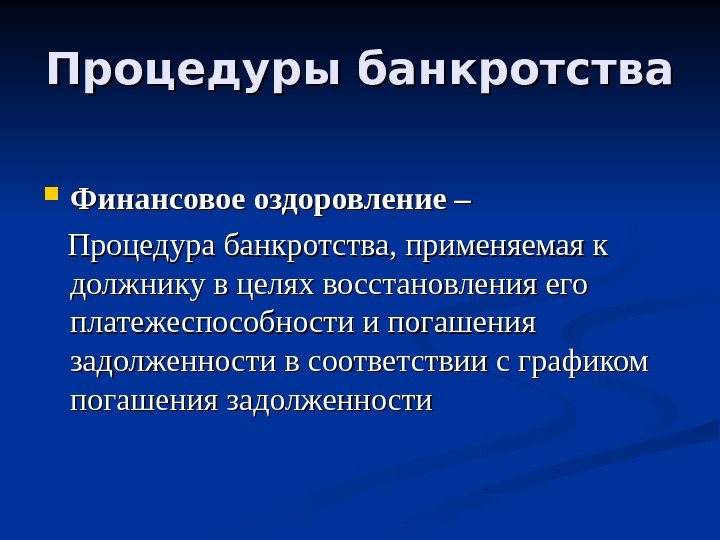 Процедуры банкротства

Финансовое оздоровление –

Процедура банкротства, применяемая к должнику в целях восстановления его платежеспособности и погашения задолженности в соответствии с графиком погашения задолженности